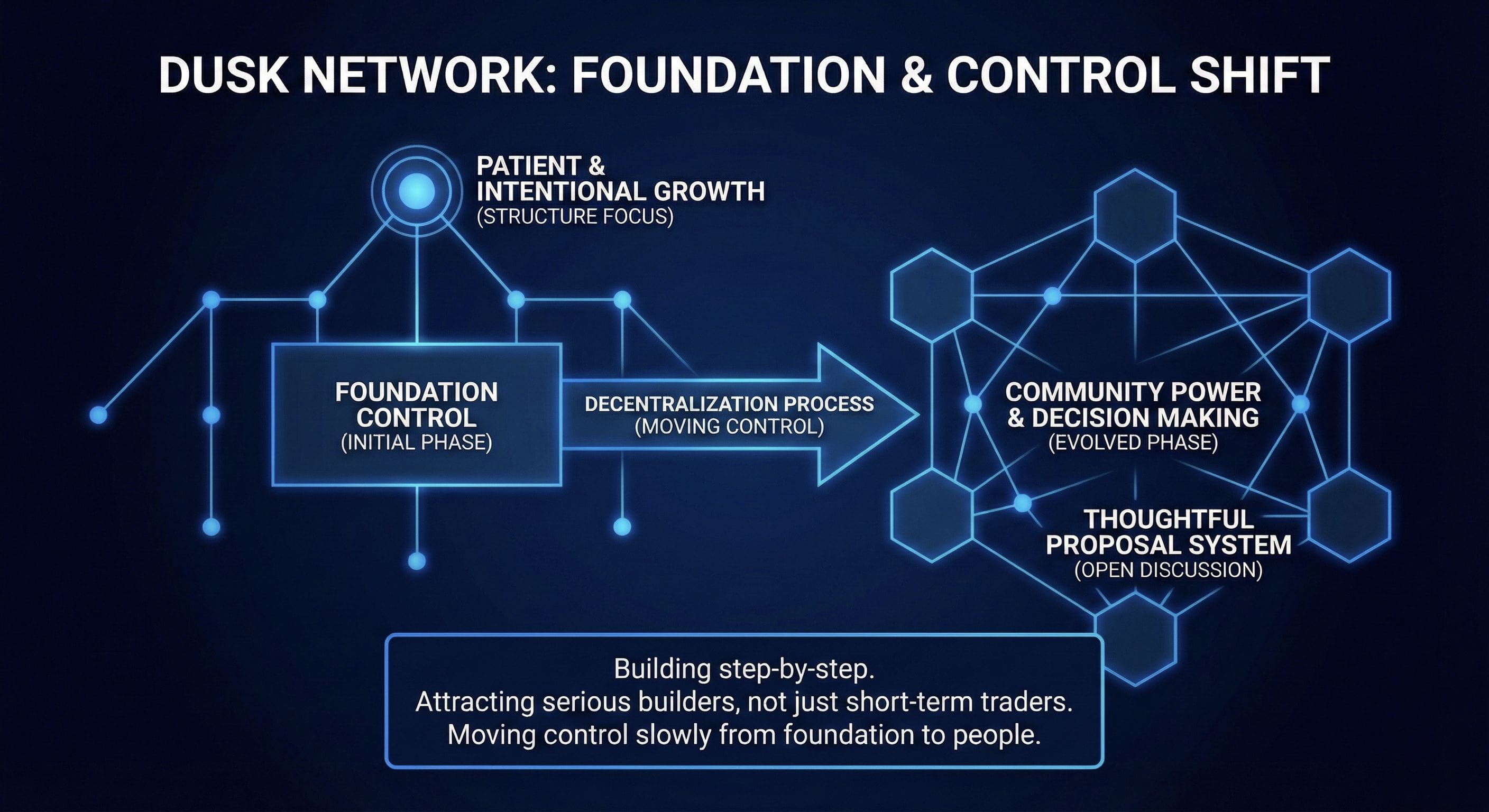 DUSK NETWORK: FOUNDATION & CONTROL SHIFT

PATIENT & INTENTIONAL GROWTH
(STRUCTURE FOCUS)

FOUNDATION CONTROL
(INITIAL PHASE)

DECENTRALIZATION PROCESS
(MOVING CONTROL)

COMMUNITY POWER & DECISION MAKING
(EVOLVED PHASE)

THOUGHTFUL PROPOSAL SYSTEM
(OPEN DISCUSSION)

Building step-by-step.
Attracting serious builders, not just short-term traders.
Moving control slowly from foundation to people.